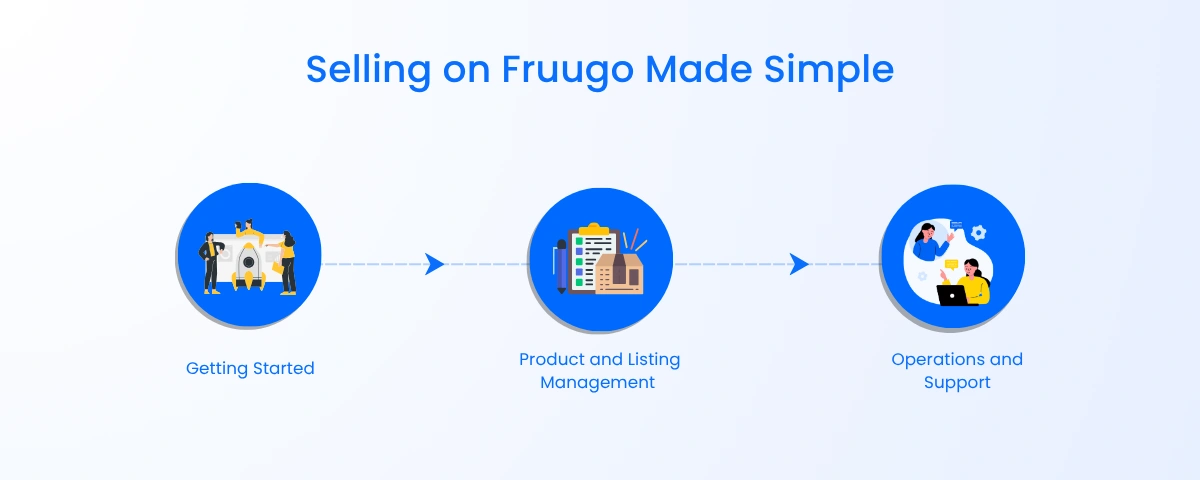 Selling on Fruugo Made Simple

Getting Started

Product and Listing Management

Operations and Support